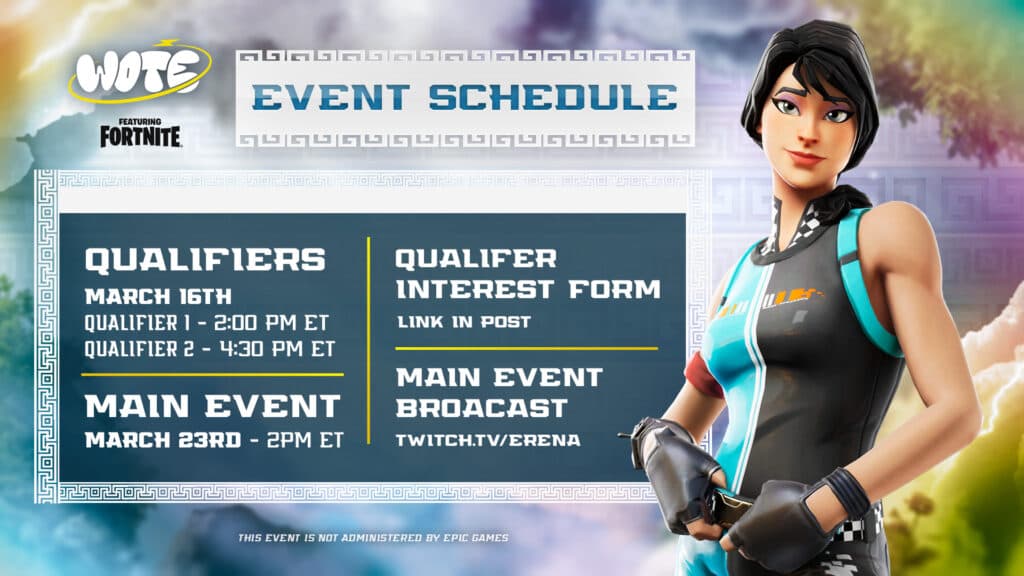 WOTE
FEATURING
FORTNITE

EVENT SCHEDULE

QUALIFIERS
MARCH 16TH
QUALIFIER 1 - 2:00 PM ET
QUALIFIER 2 - 4:30 PM ET

MAIN EVENT
MARCH 23RD - 2PM ET

QUALIFER INTEREST FORM
LINK IN POST

MAIN EVENT BROACAST
TWITCH.TV/ERENA

THIS EVENT IS NOT ADMINISTERED BY EPIC GAMES